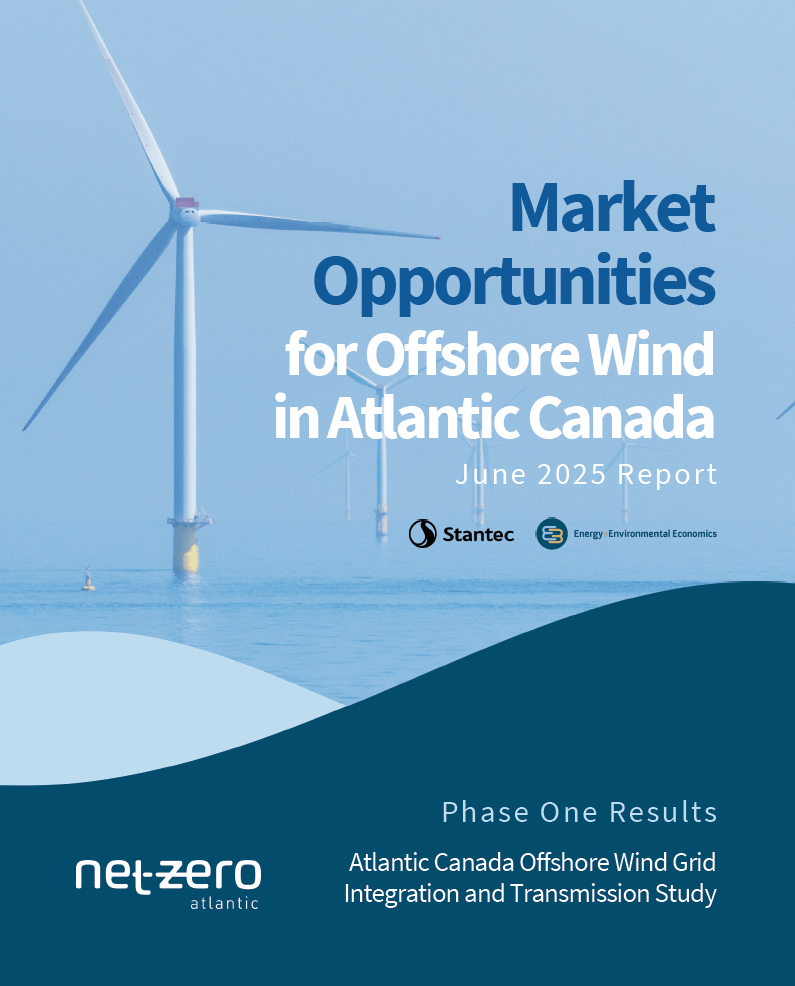 Market Opportunities for Offshore Wind in Atlantic Canada

June 2025 Report

Stantec

Energy+Environmental Economics

Phase One Results

net-zero atlantic

Atlantic Canada Offshore Wind Grid Integration and Transmission Study